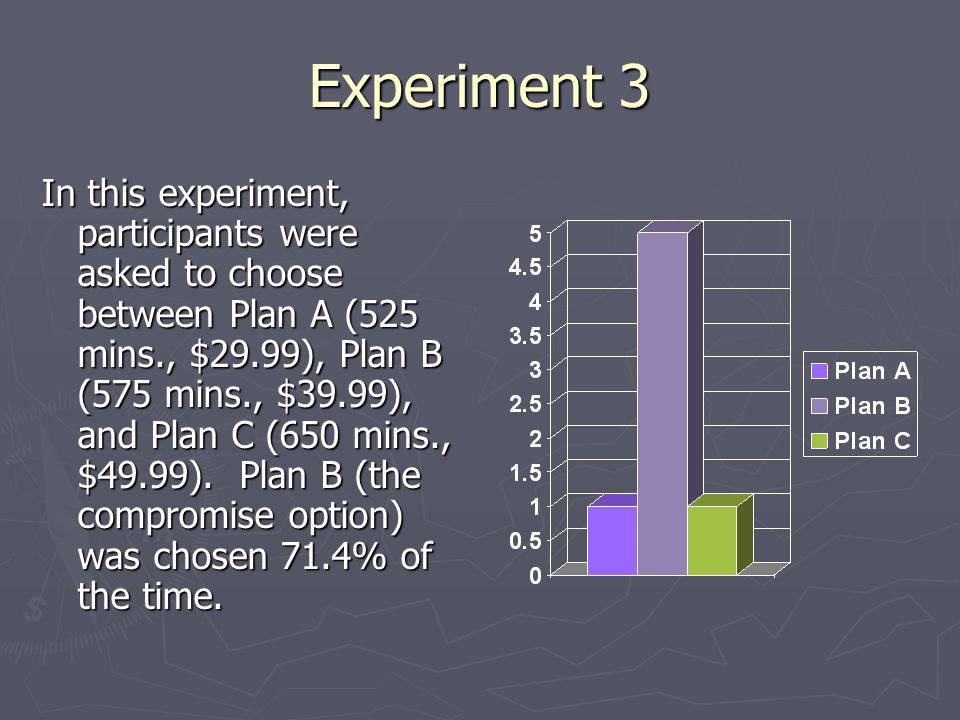 Experiment 3

In this experiment, participants were asked to choose between Plan A (525 mins., \$29.99), Plan B (575 mins., \$39.99), and Plan C (650 mins., \$49.99). Plan B (the compromise option) was chosen 71.4% of the time.

5
4.5
4
3.5
3
2.5
2
1.5
1
0.5
0

Plan A
Plan B
Plan C